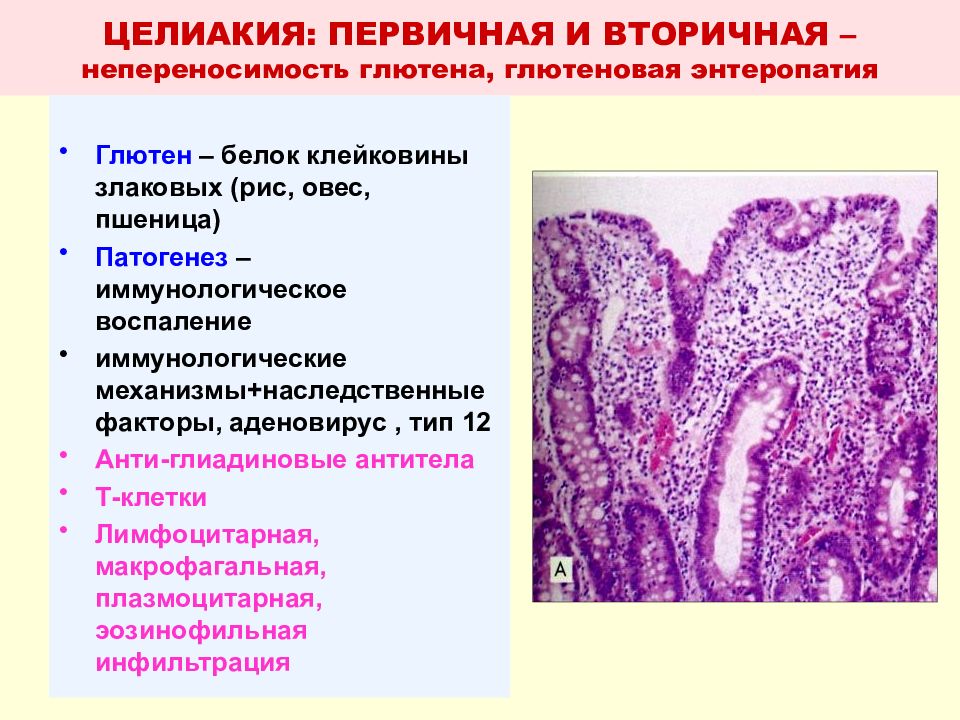 ЦЕЛИАКИЯ: ПЕРВИЧНАЯ И ВТОРИЧНАЯ – непереносимость глютена, глютеновая энтеропатия

• Глютен – белок клейковины злаковых (рис, овес, пшеница)
• Патогенез – иммунологическое воспаление
• иммунологические механизмы+наследственные факторы, аденовирус , тип 12
• Анти-глиадиновые антитела
• Т-клетки
• Лимфоцитарная, макрофагальная, плазмоцитарная, эозинофильная инфильтрация

A